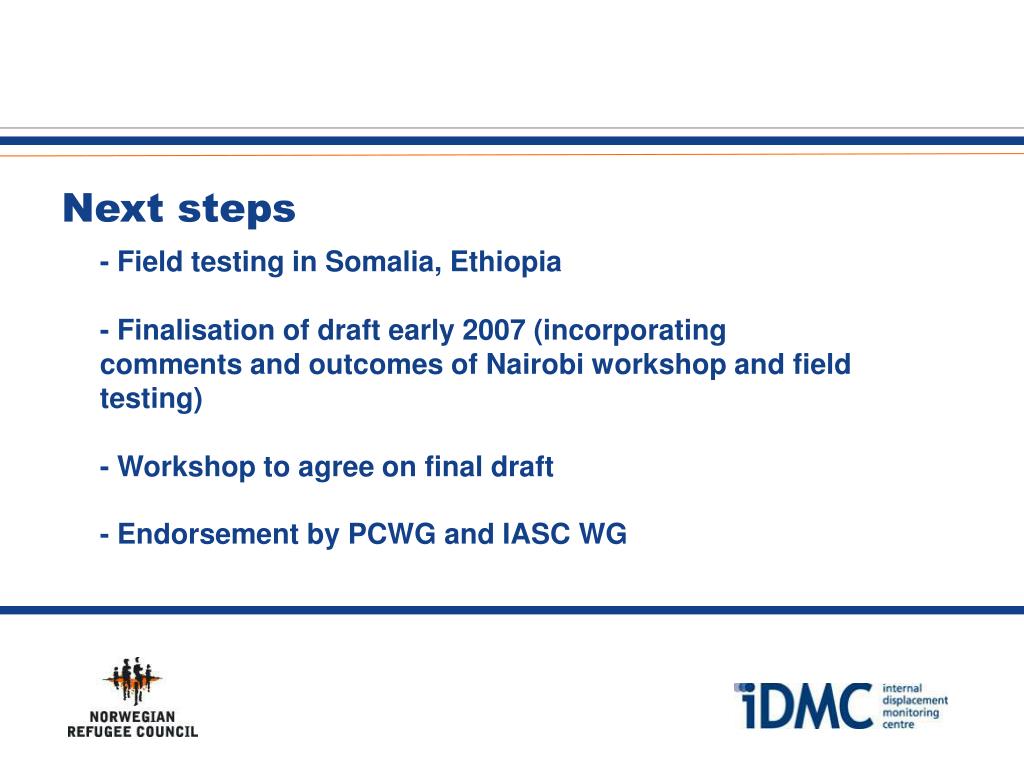 Next steps

- Field testing in Somalia, Ethiopia

- Finalisation of draft early 2007 (incorporating comments and outcomes of Nairobi workshop and field testing)

- Workshop to agree on final draft

- Endorsement by PCWG and IASC WG

NORWEGIAN REFUGEE COUNCIL

iDMC internal displacement monitoring centre